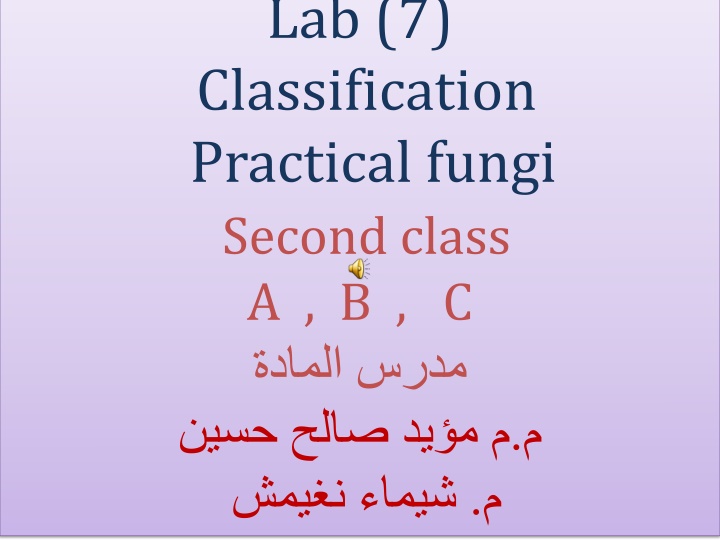 Lab (7)
Classification
Practical fungi

Second class
A , B , C
مدرس المادة
م.م مؤيد صالح حسين
م. شيماء نغيمش